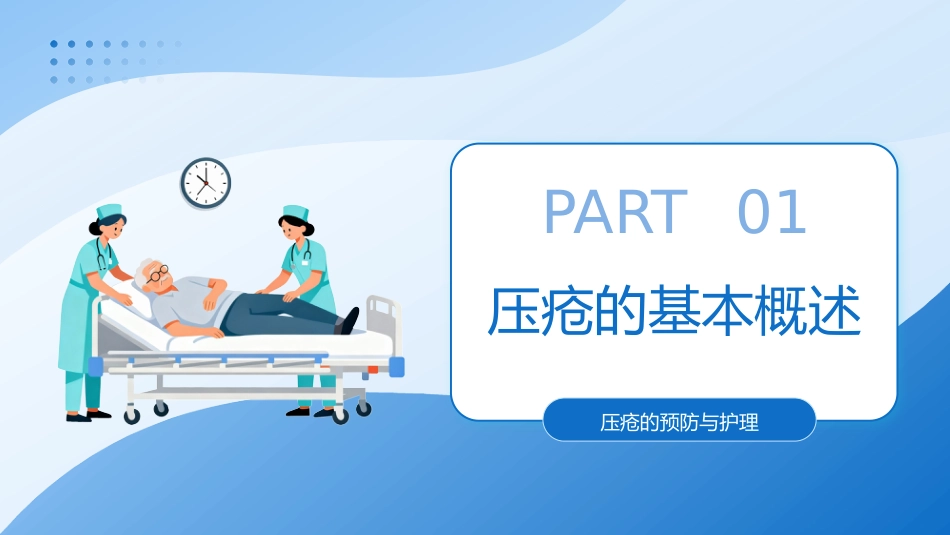 PART 01

压疮的基本概述

压疮的预防与护理